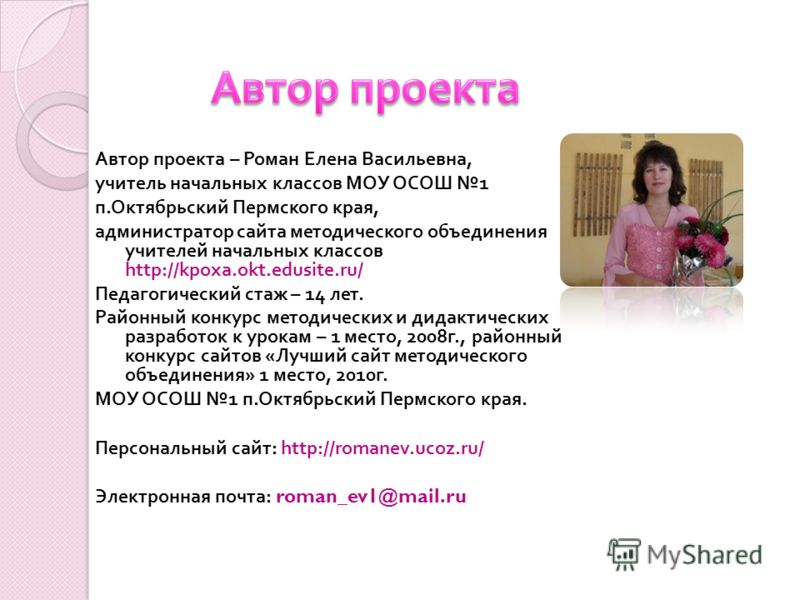 Автор проекта

Автор проекта – Роман Елена Васильевна, учитель начальных классов МОУ ОСОШ №1 п.Октябрьский Пермского края,

администратор сайта методического объединения учителей начальных классов http://kpoxa.okt.edusite.ru/

Педагогический стаж – 14 лет.

Районный конкурс методических и дидактических разработок к урокам – 1 место, 2008г., районный конкурс сайтов «Лучший сайт методического объединения» 1 место, 2010г.

МОУ ОСОШ №1 п.Октябрьский Пермского края.

Персональный сайт: http://romanev.ucoz.ru/

Электронная почта: roman_ev1@mail.ru

MyShared